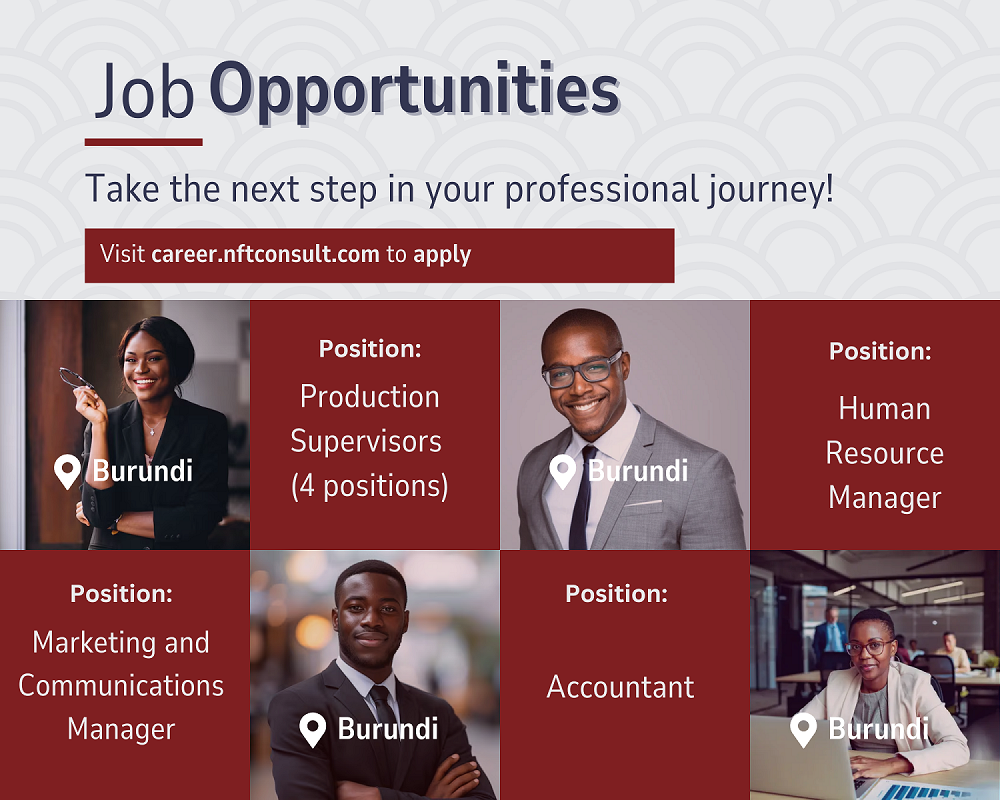 Job Opportunities

Take the next step in your professional journey!

Visit career.nftconsult.com to apply

Burundi

Position:

Production Supervisors (4 positions)

Burundi

Position:

Human Resource Manager

Position:

Marketing and Communications Manager

Burundi

Position:

Accountant

Burundi